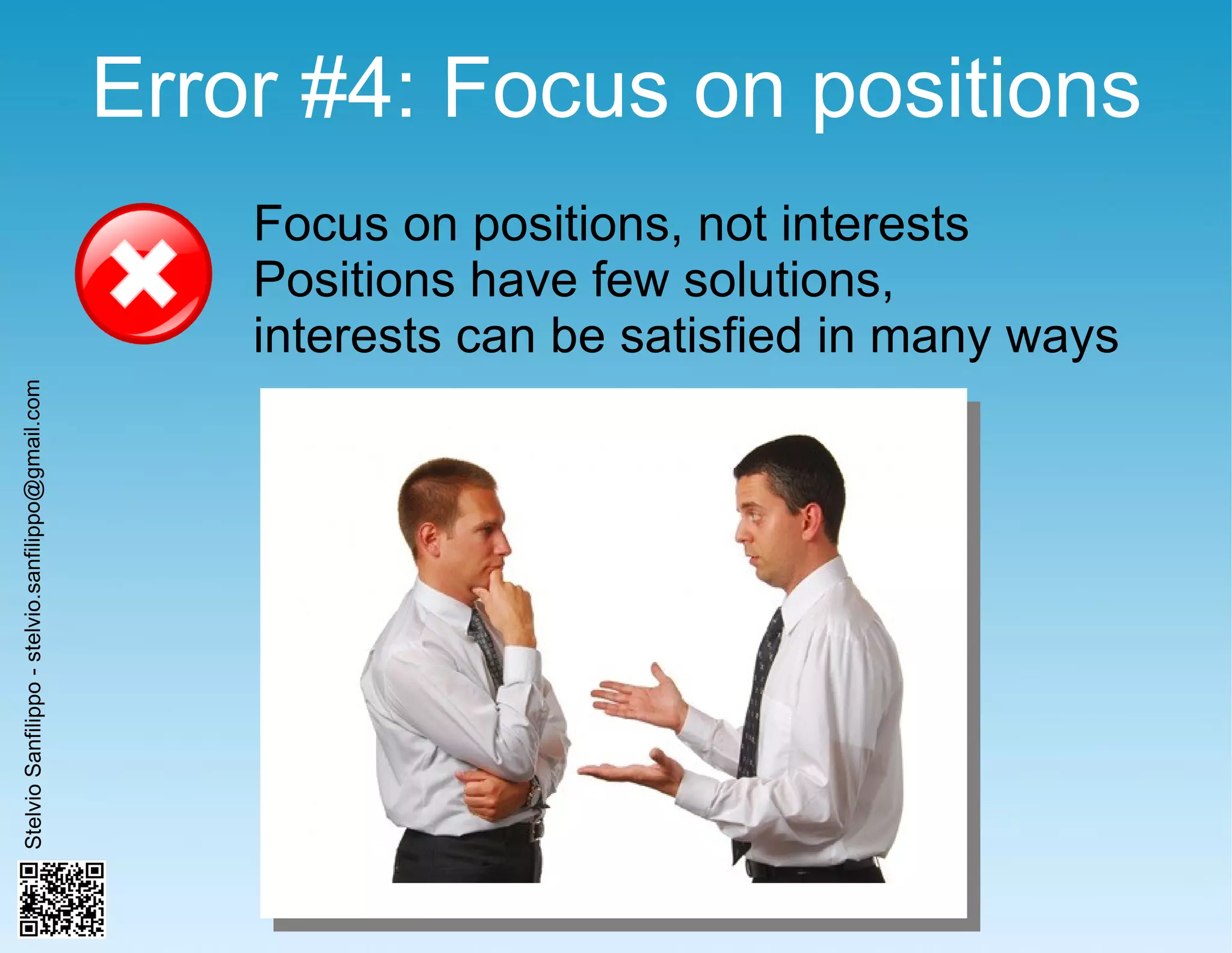 Error #4: Focus on positions

Focus on positions, not interests
Positions have few solutions, interests can be satisfied in many ways

Stelvio Sanfilippo - stelvio.sanfilippo@gmail.com